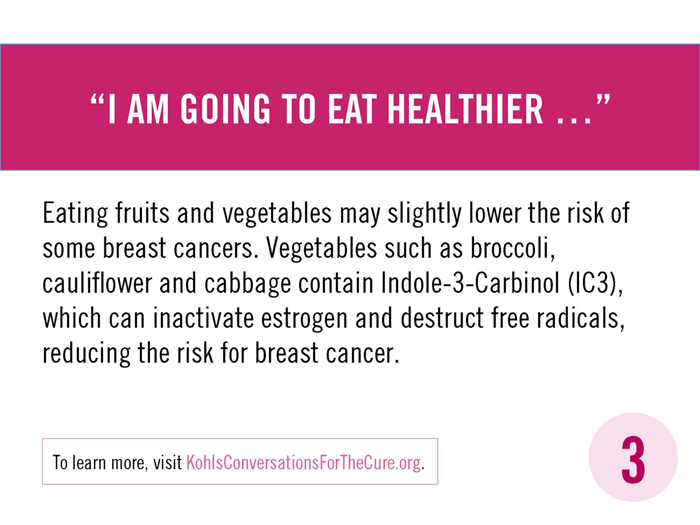 “I AM GOING TO EAT HEALTHIER ...”

Eating fruits and vegetables may slightly lower the risk of some breast cancers. Vegetables such as broccoli, cauliflower and cabbage contain Indole-3-Carbinol (IC3), which can inactivate estrogen and destruct free radicals, reducing the risk for breast cancer.

To learn more, visit KohlsConversationsForTheCure.org.

3